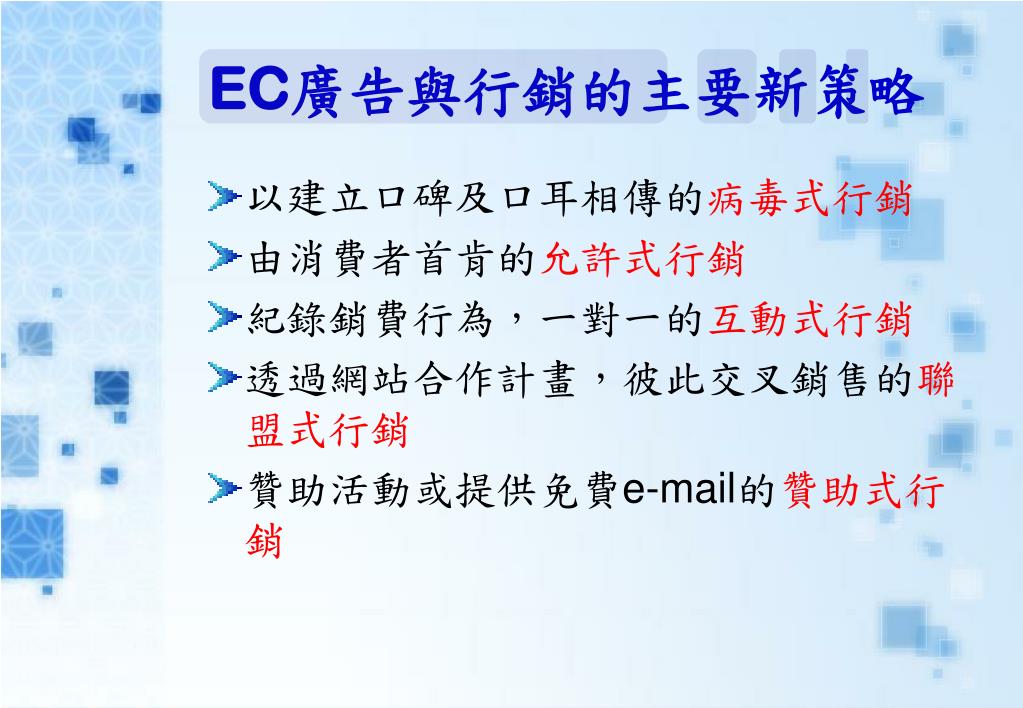 EC廣告與行銷的主要新策略

以建立口碑及口耳相傳的病毒式行銷

由消費者首肯的允許式行銷

紀錄銷費行為，一對一的互動式行銷

透過網站合作計畫，彼此交叉銷售的聯盟式行銷

贊助活動或提供免費e-mail的贊助式行銷